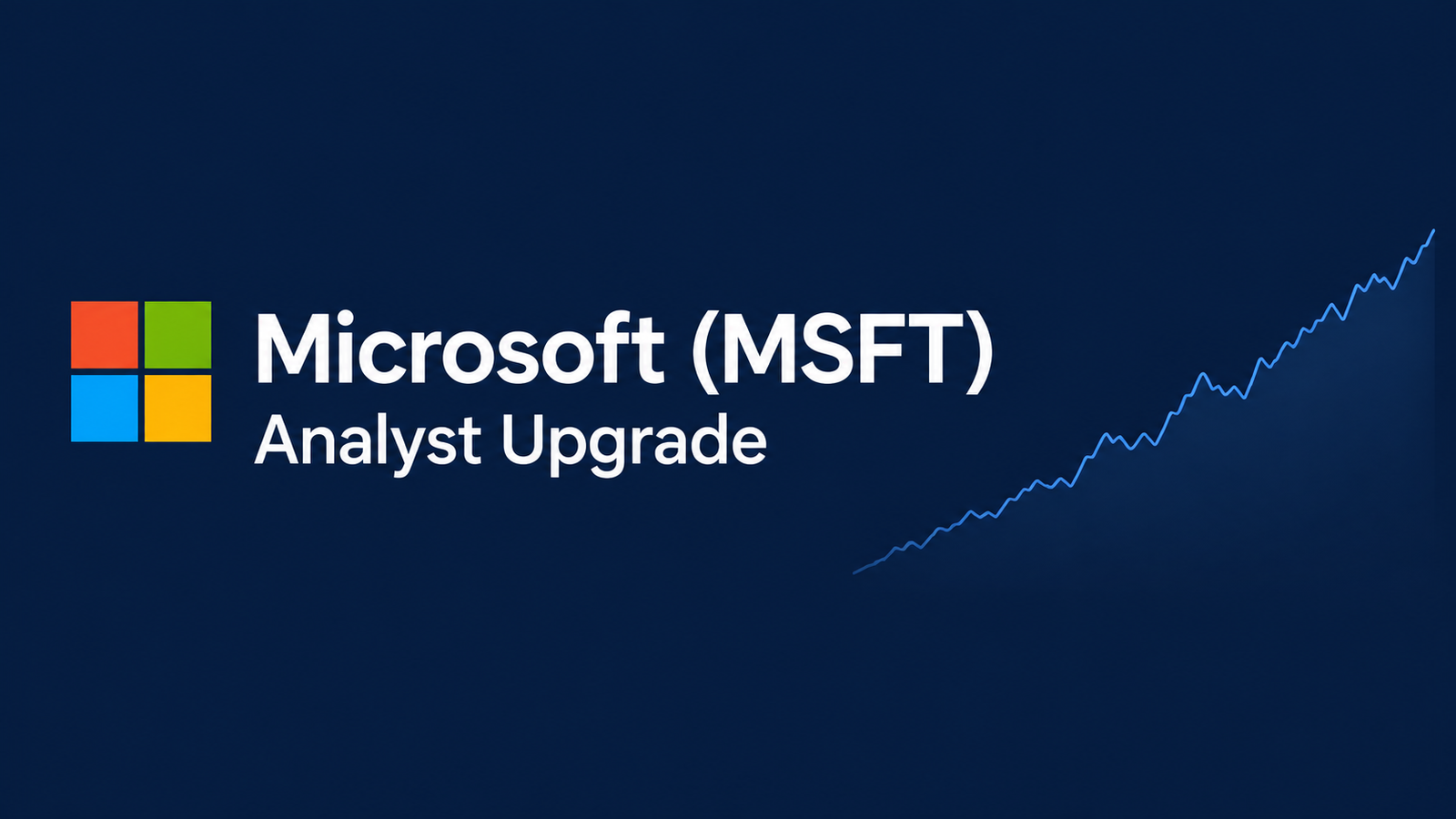 Microsoft (MSFT)
Analyst Upgrade